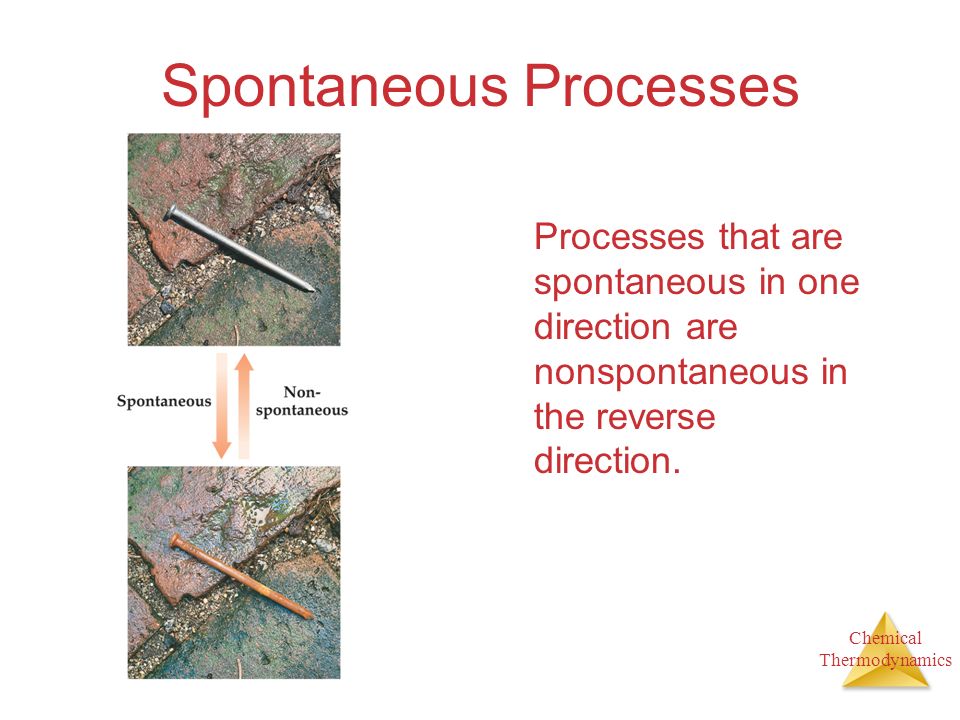 Spontaneous Processes

Spontaneous

Non-spontaneous

Processes that are spontaneous in one direction are nonspontaneous in the reverse direction.

Chemical Thermodynamics